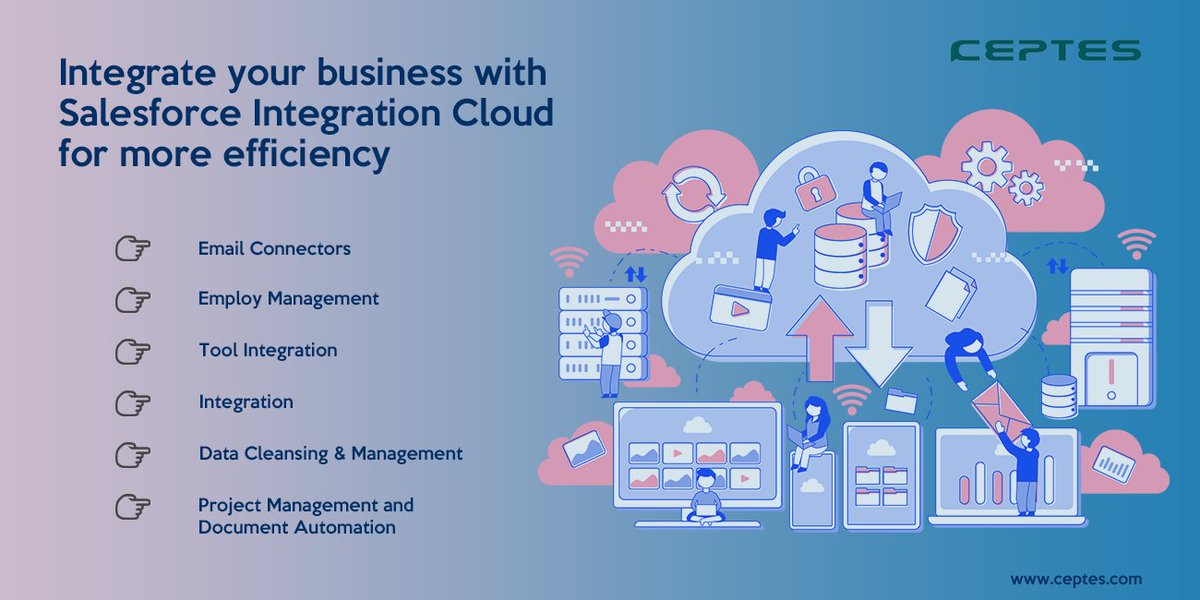 CEPTES

Integrate your business with Salesforce Integration Cloud for more efficiency

Email Connectors

Employ Management

Tool Integration

Integration

Data Cleansing & Management

Project Management and Document Automation

www.ceptes.com